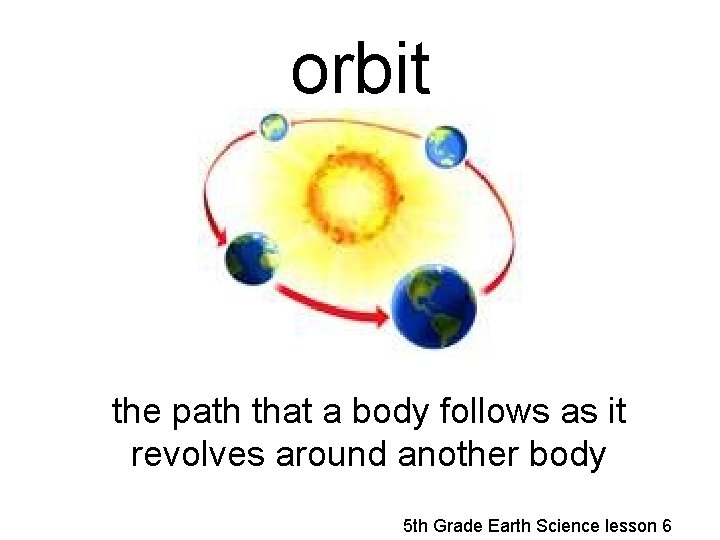 orbit

the path that a body follows as it revolves around another body

5th Grade Earth Science lesson 6